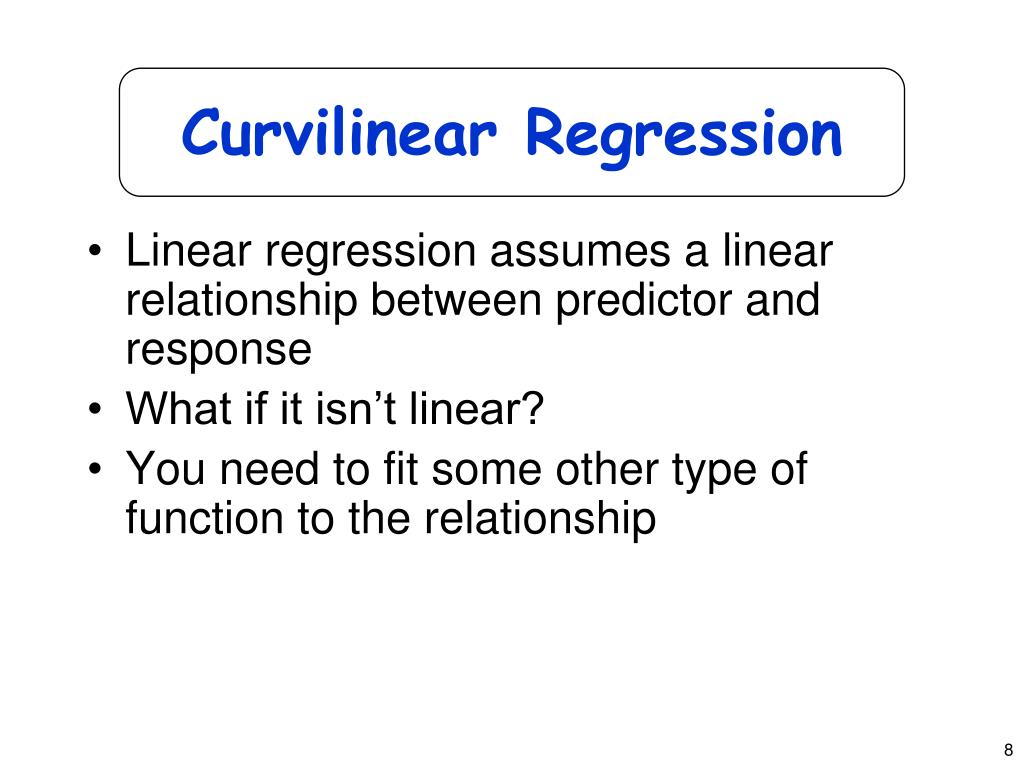 Curvilinear Regression

• Linear regression assumes a linear relationship between predictor and response
• What if it isn’t linear?
• You need to fit some other type of function to the relationship

8